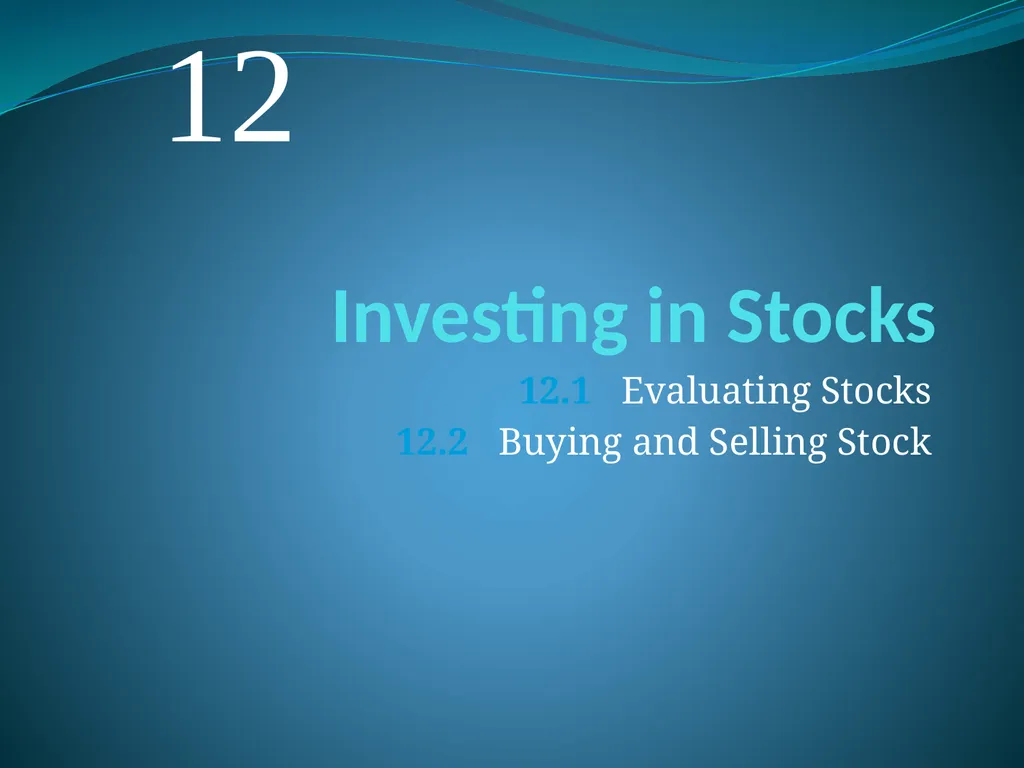 12

Investing in Stocks

12.1 Evaluating Stocks
12.2 Buying and Selling Stock